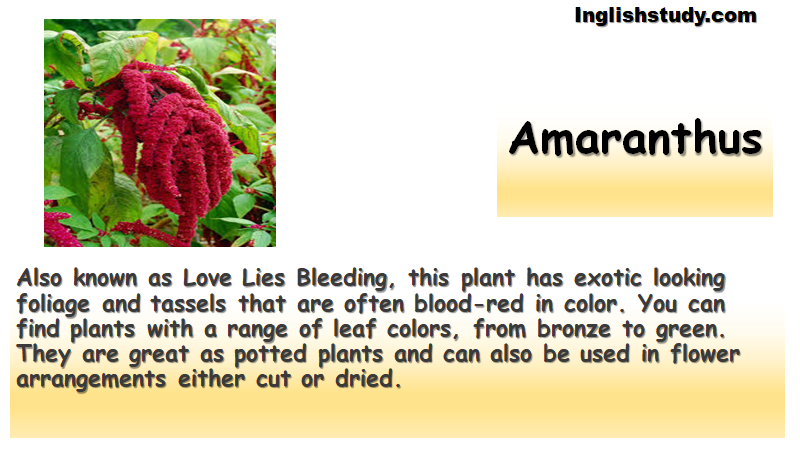 Inglishstudy.com

Amaranthus

Also known as Love Lies Bleeding, this plant has exotic looking foliage and tassels that are often blood-red in color. You can find plants with a range of leaf colors, from bronze to green. They are great as potted plants and can also be used in flower arrangements either cut or dried.